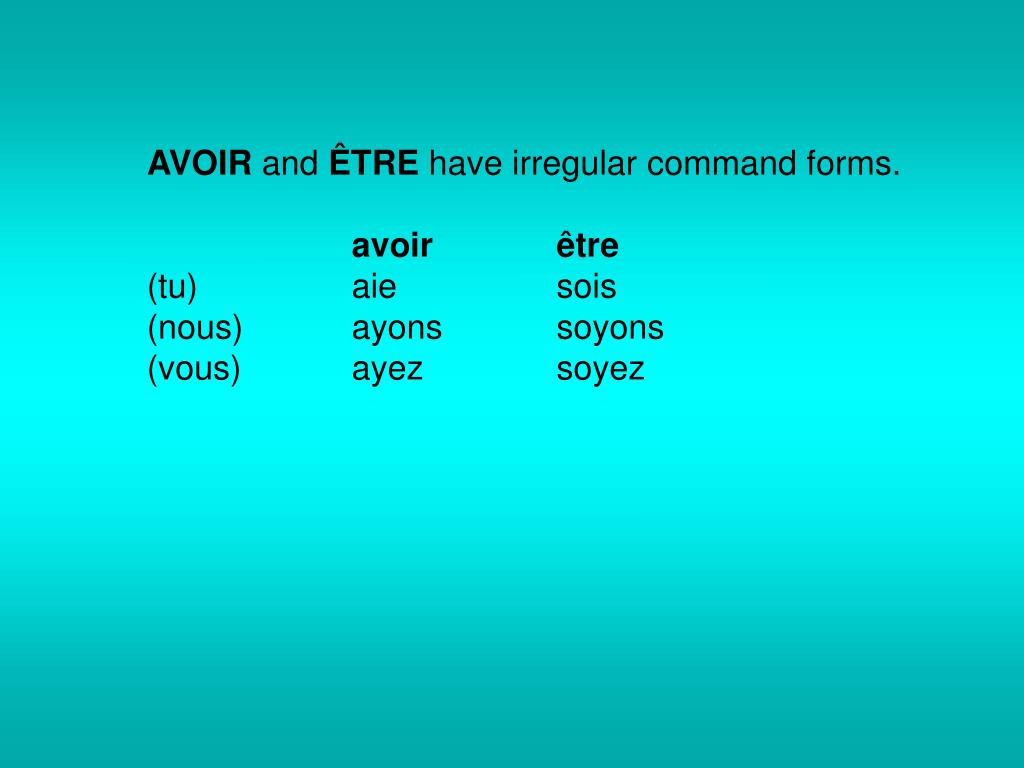 AVOIR and ÊTRE have irregular command forms.

| | avoir | être |
|---|---|---|
| (tu) | aie | sois |
| (nous) | ayons | soyons |
| (vous) | ayez | soyez |